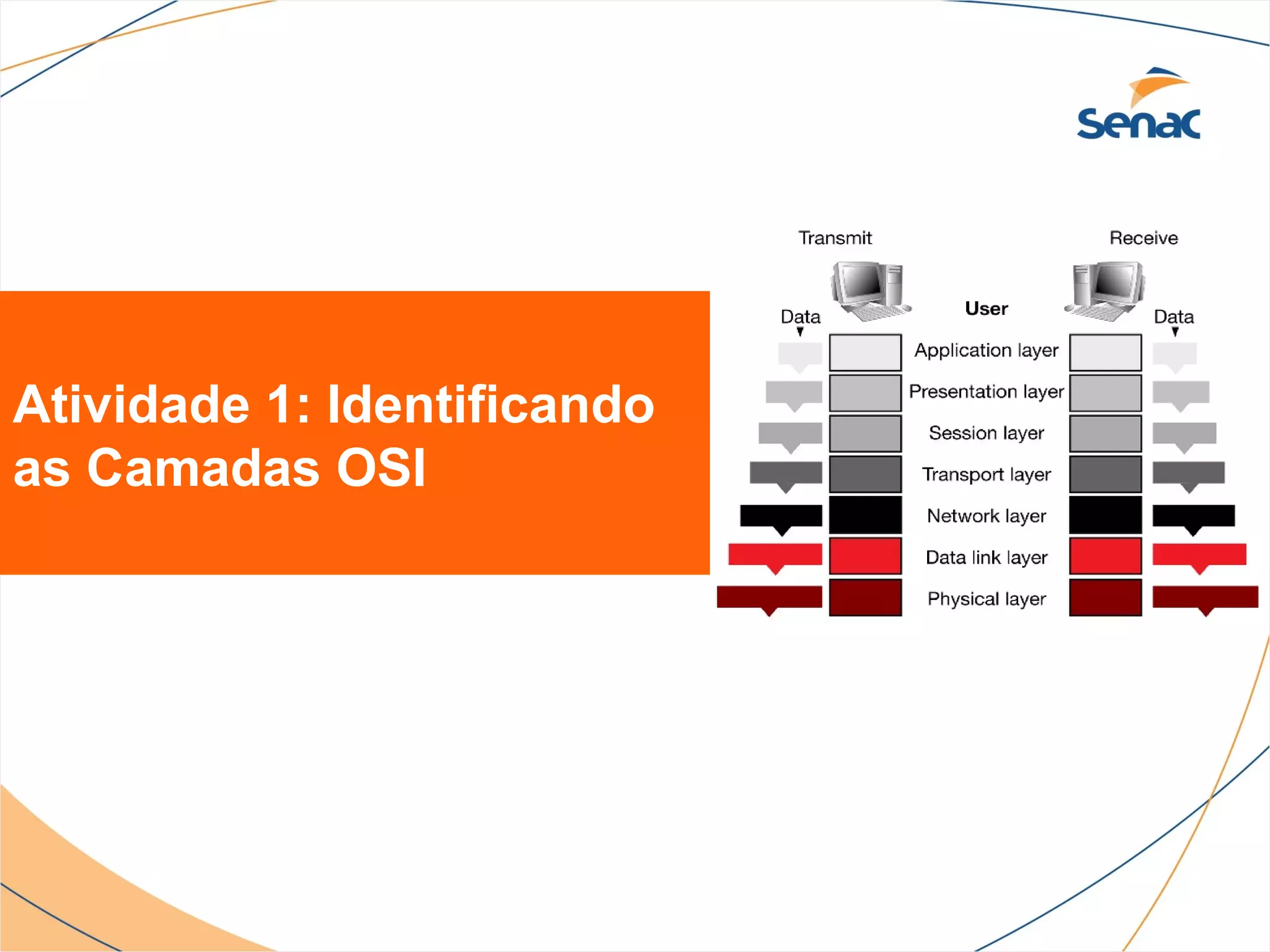 Senac

Atividade 1: Identificando as Camadas OSI

Transmit

Receive

Data

User

Data

Application layer

Presentation layer

Session layer

Transport layer

Network layer

Data link layer

Physical layer